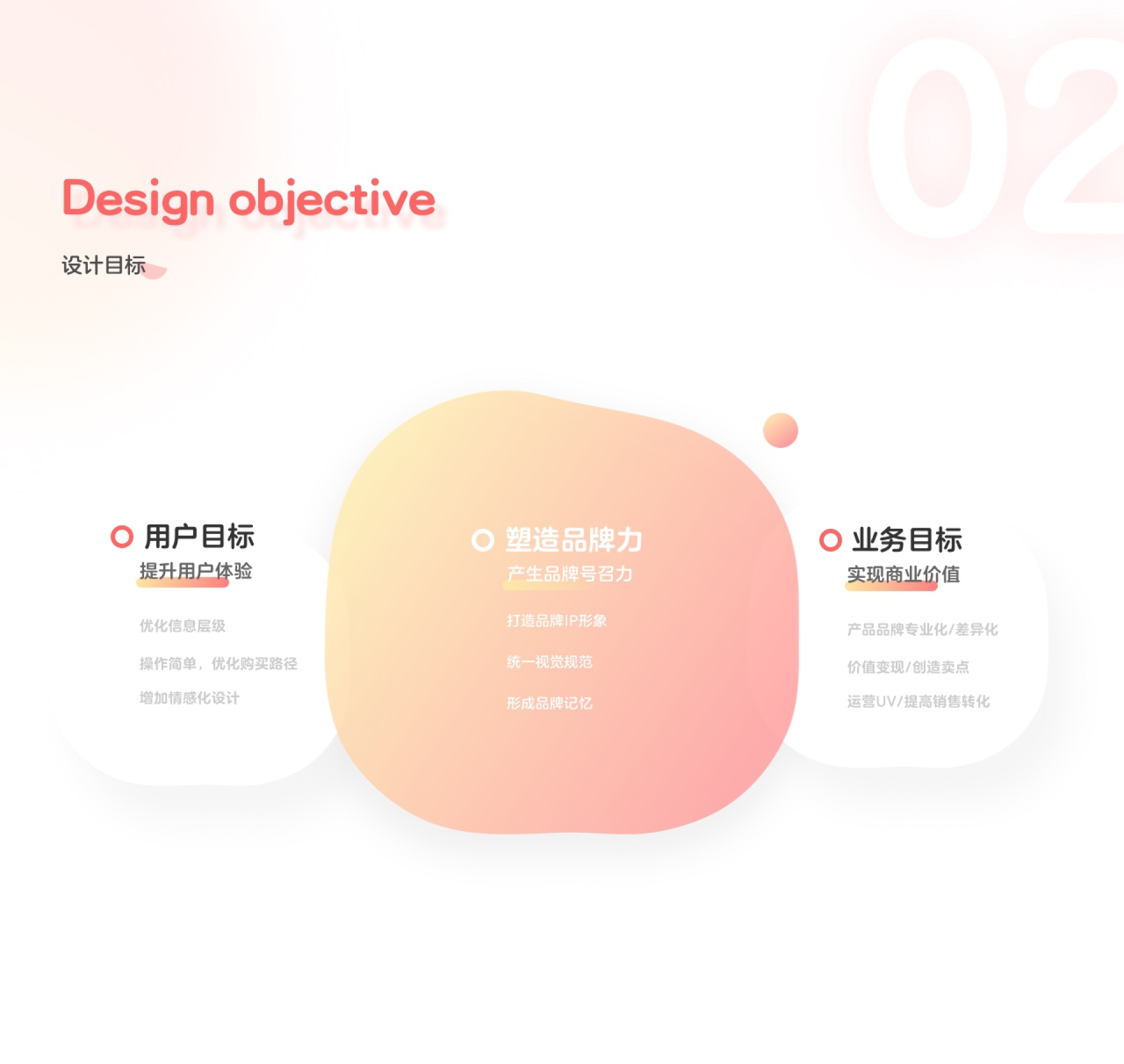 02

Design objective

设计目标

用户目标

提升用户体验

优化信息层级

操作简单，优化购买路径

增加情感化设计

塑造品牌力

产生品牌号召力

打造品牌IP形象

统一视觉规范

形成品牌记忆

业务目标

实现商业价值

产品品牌专业化/差异化

价值变现/创造卖点

运营UV/提高销售转化